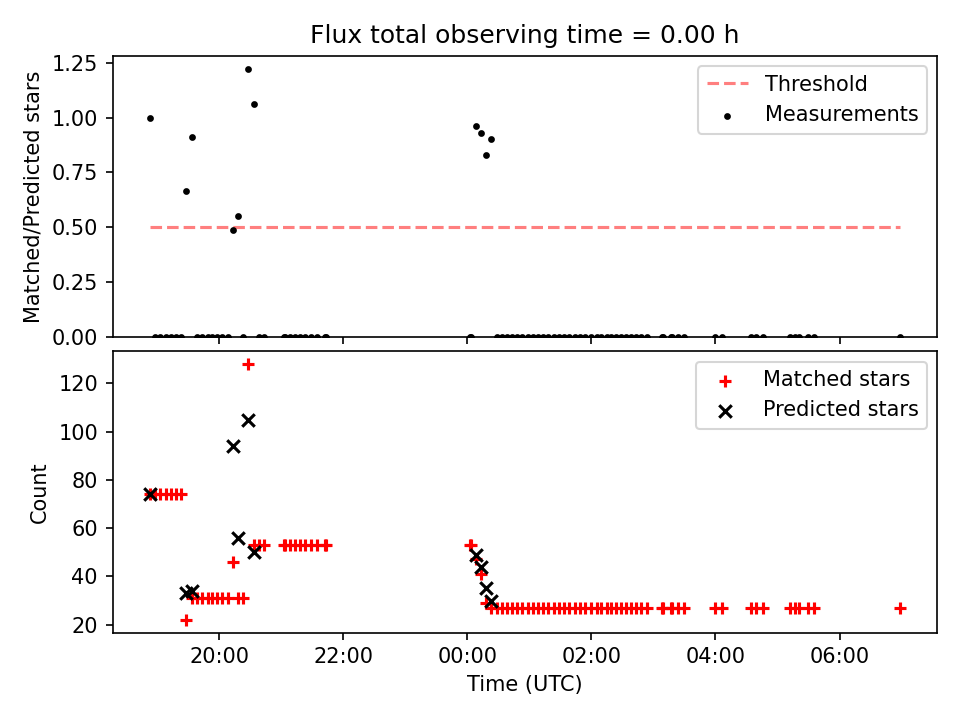 Flux total observing time = 0.00 h

Matched/Predicted stars

1.25
1.00
0.75
0.50
0.25
0.00

Threshold
Measurements

Count

120
100
80
60
40
20

Matched stars
Predicted stars

20:00
22:00
00:00
02:00
04:00
06:00

Time (UTC)